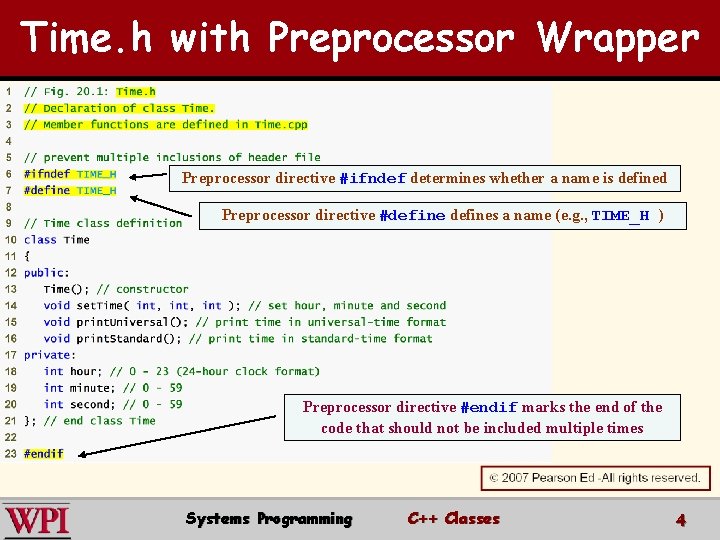 Time.h with Preprocessor Wrapper

1 // Fig. 20.1: Time.h
2 // Declaration of class Time.
3 // Member functions are defined in Time.cpp
4
5 // prevent multiple inclusions of header file
6 #ifndef TIME_H
7 #define TIME_H
8
9 // Time class definition
10 class Time
11 {
12 public:
13    Time(); // constructor
14    void setTime( int, int, int ); // set hour, minute and second
15    void printUniversal(); // print time in universal-time format
16    void printStandard(); // print time in standard-time format
17 private:
18    int hour; // 0 - 23 (24-hour clock format)
19    int minute; // 0 - 59
20    int second; // 0 - 59
21 }; // end class Time
22
23 #endif

Preprocessor directive #ifndef determines whether a name is defined

Preprocessor directive #define defines a name (e.g., TIME_H )

Preprocessor directive #endif marks the end of the code that should not be included multiple times

© 2007 Pearson Ed -All rights reserved.

WPI

Systems Programming

C++ Classes

4